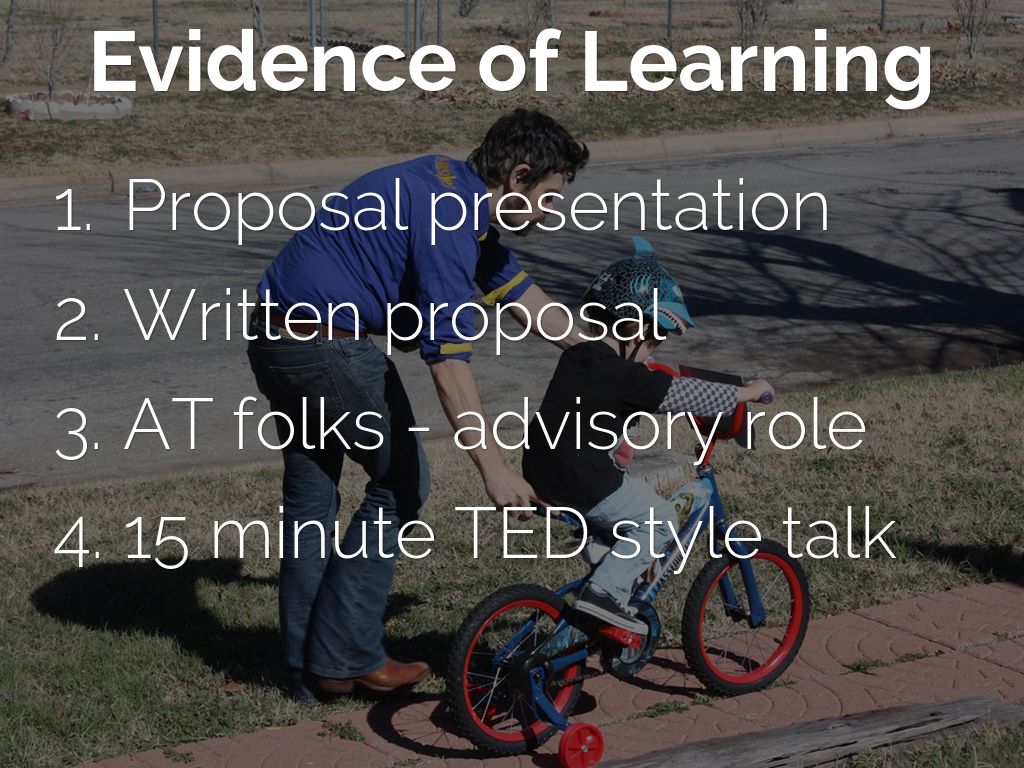 Evidence of Learning

1. Proposal presentation
2. Written proposal
3. AT folks - advisory role
4. 15 minute TED style talk